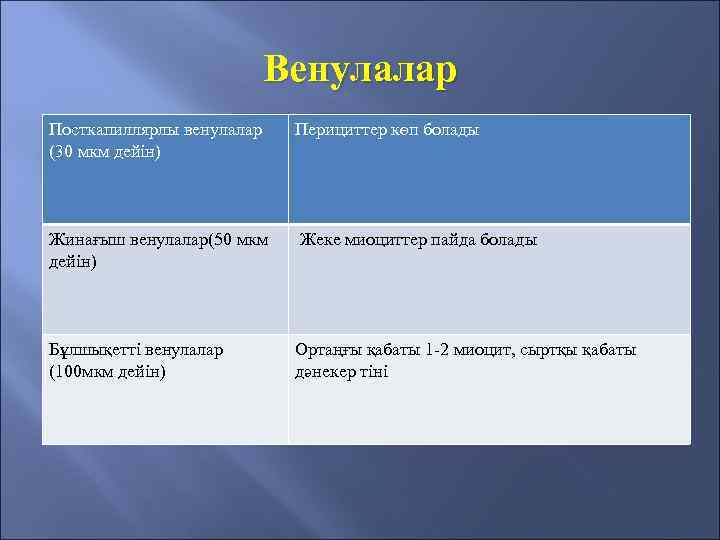 Венулалар

| Посткапиллярлы венулалар (30 мкм дейін) | Перициттер көп болады |
|---|---|
| Жинағыш венулалар(50 мкм дейін) | Жеке миоциттер пайда болады |
| Бұлшықетті венулалар (100мкм дейін) | Ортаңғы қабаты 1-2 миоцит, сыртқы қабаты дәнекер тіні |